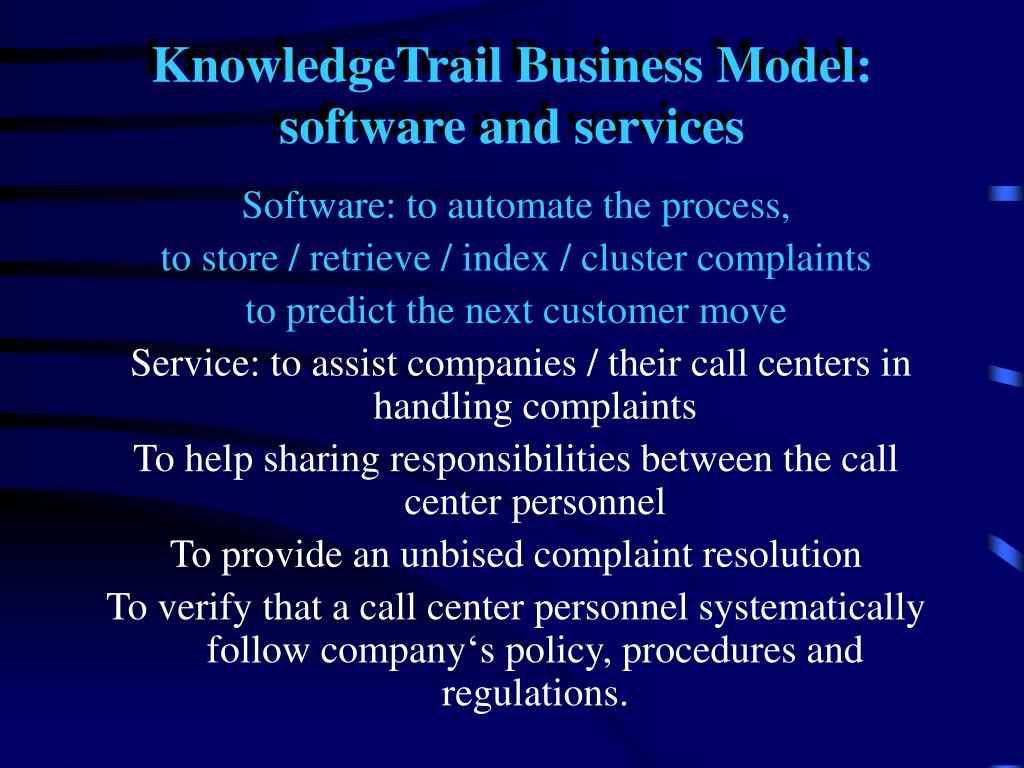 KnowledgeTrail Business Model: software and services

Software: to automate the process,

to store / retrieve / index / cluster complaints

to predict the next customer move

Service: to assist companies / their call centers in handling complaints

To help sharing responsibilities between the call center personnel

To provide an unbised complaint resolution

To verify that a call center personnel systematically follow company‘s policy, procedures and regulations.